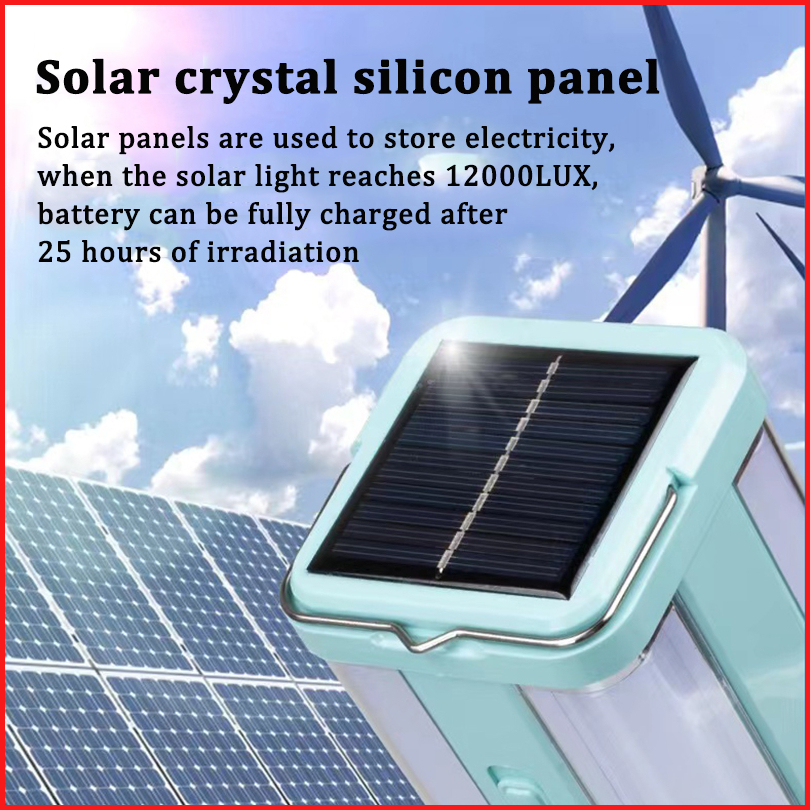 Solar crystal silicon panel

Solar panels are used to store electricity, when the solar light reaches 12000LUX, battery can be fully charged after 25 hours of irradiation